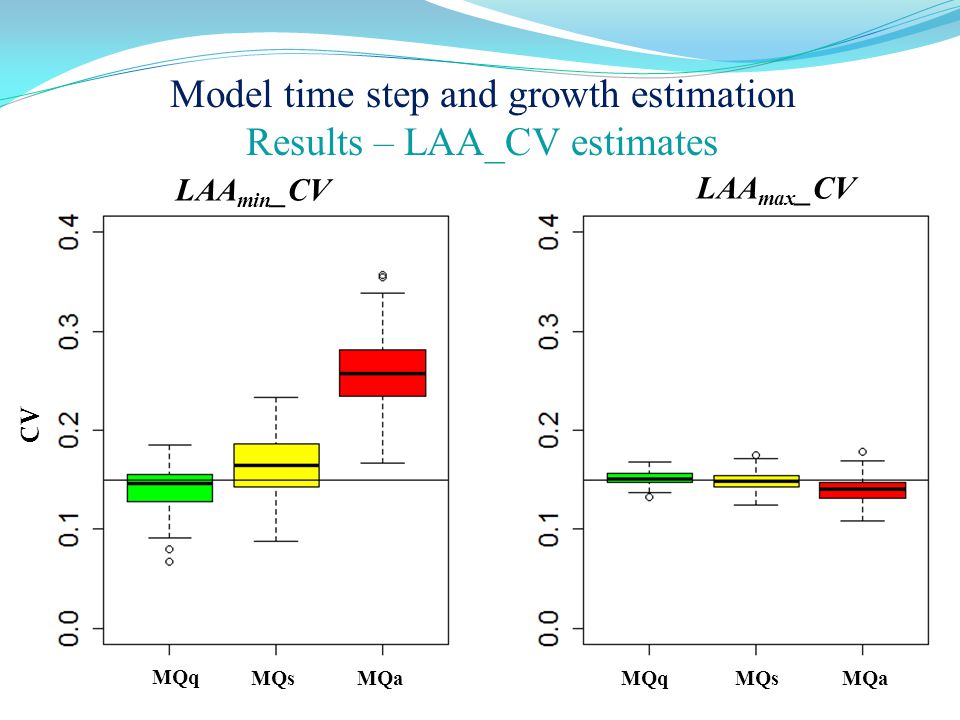 Model time step and growth estimation
Results – LAA_CV estimates

$LAA_{min}\_CV$

CV

0.4
0.3
0.2
0.1
0.0

MQq MQs MQa

$LAA_{max}\_CV$

0.4
0.3
0.2
0.1
0.0

MQq MQs MQa